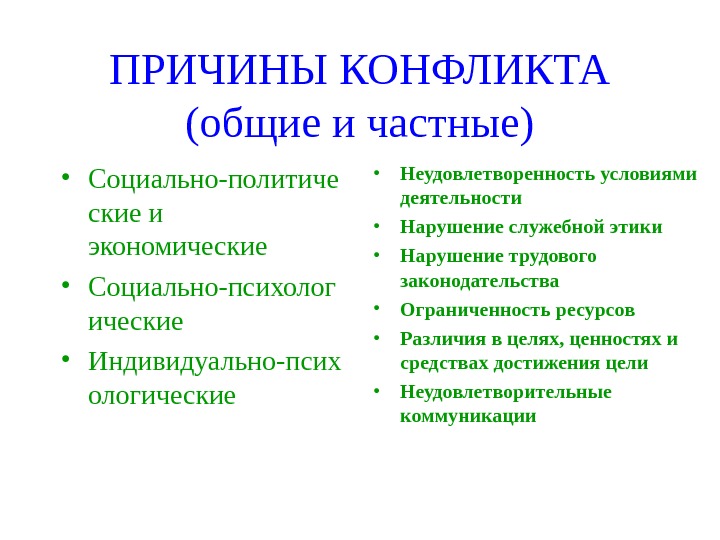 ПРИЧИНЫ КОНФЛИКТА
(общие и частные)

• Социально-политические и экономические
• Социально-психологические
• Индивидуально-психологические

• Неудовлетворенность условиями деятельности
• Нарушение служебной этики
• Нарушение трудового законодательства
• Ограниченность ресурсов
• Различия в целях, ценностях и средствах достижения цели
• Неудовлетворительные коммуникации